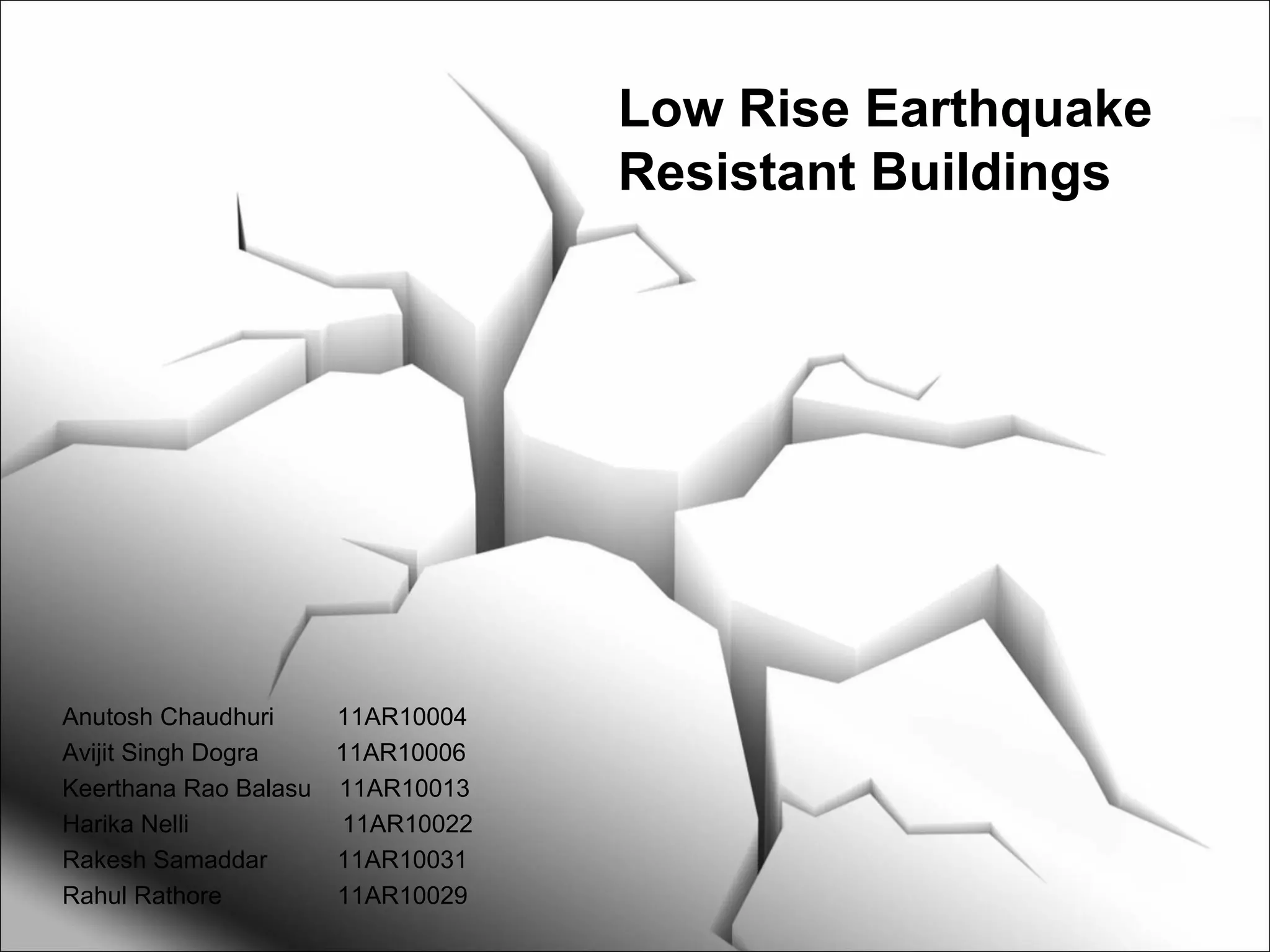 Low Rise Earthquake Resistant Buildings

Anutosh Chaudhuri 11AR10004
Avijit Singh Dogra 11AR10006
Keerthana Rao Balasu 11AR10013
Harika Nelli 11AR10022
Rakesh Samaddar 11AR10031
Rahul Rathore 11AR10029